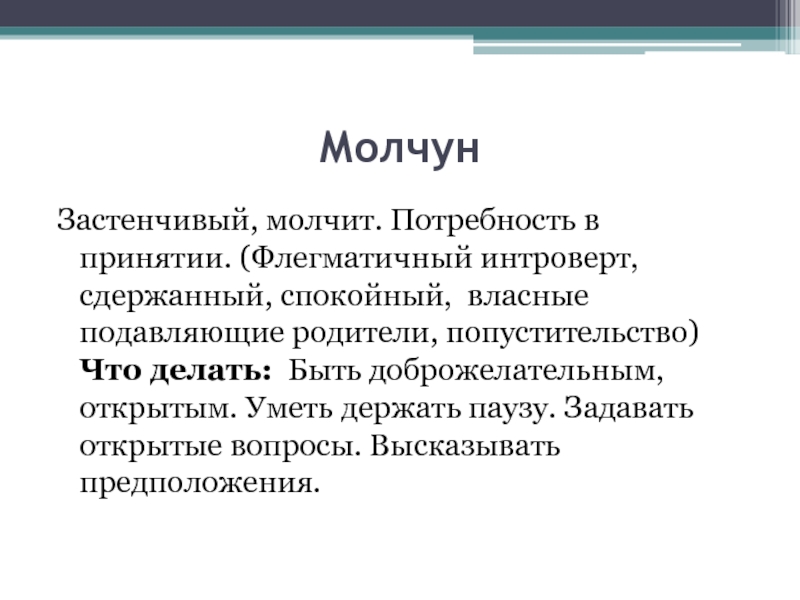 Молчун

Застенчивый, молчит. Потребность в принятии. (Флегматичный интроверт, сдержанный, спокойный, власные подавляющие родители, попустительство) **Что делать:** Быть доброжелательным, открытым. Уметь держать паузу. Задавать открытые вопросы. Высказывать предположения.